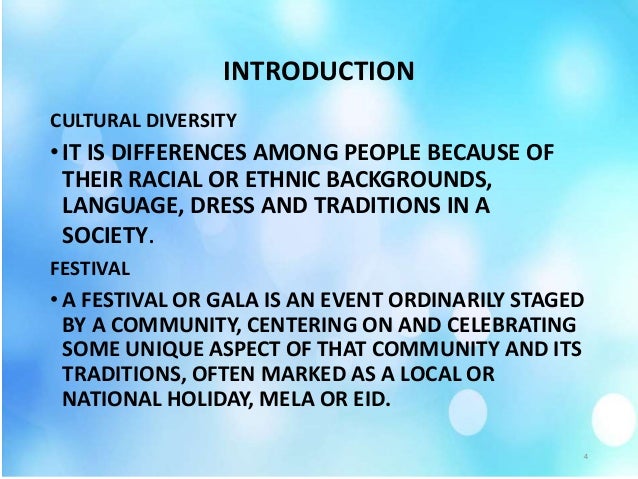 INTRODUCTION

CULTURAL DIVERSITY

• IT IS DIFFERENCES AMONG PEOPLE BECAUSE OF THEIR RACIAL OR ETHNIC BACKGROUNDS, LANGUAGE, DRESS AND TRADITIONS IN A SOCIETY.

FESTIVAL

• A FESTIVAL OR GALA IS AN EVENT ORDINARILY STAGED BY A COMMUNITY, CENTERING ON AND CELEBRATING SOME UNIQUE ASPECT OF THAT COMMUNITY AND ITS TRADITIONS, OFTEN MARKED AS A LOCAL OR NATIONAL HOLIDAY, MELA OR EID.

4